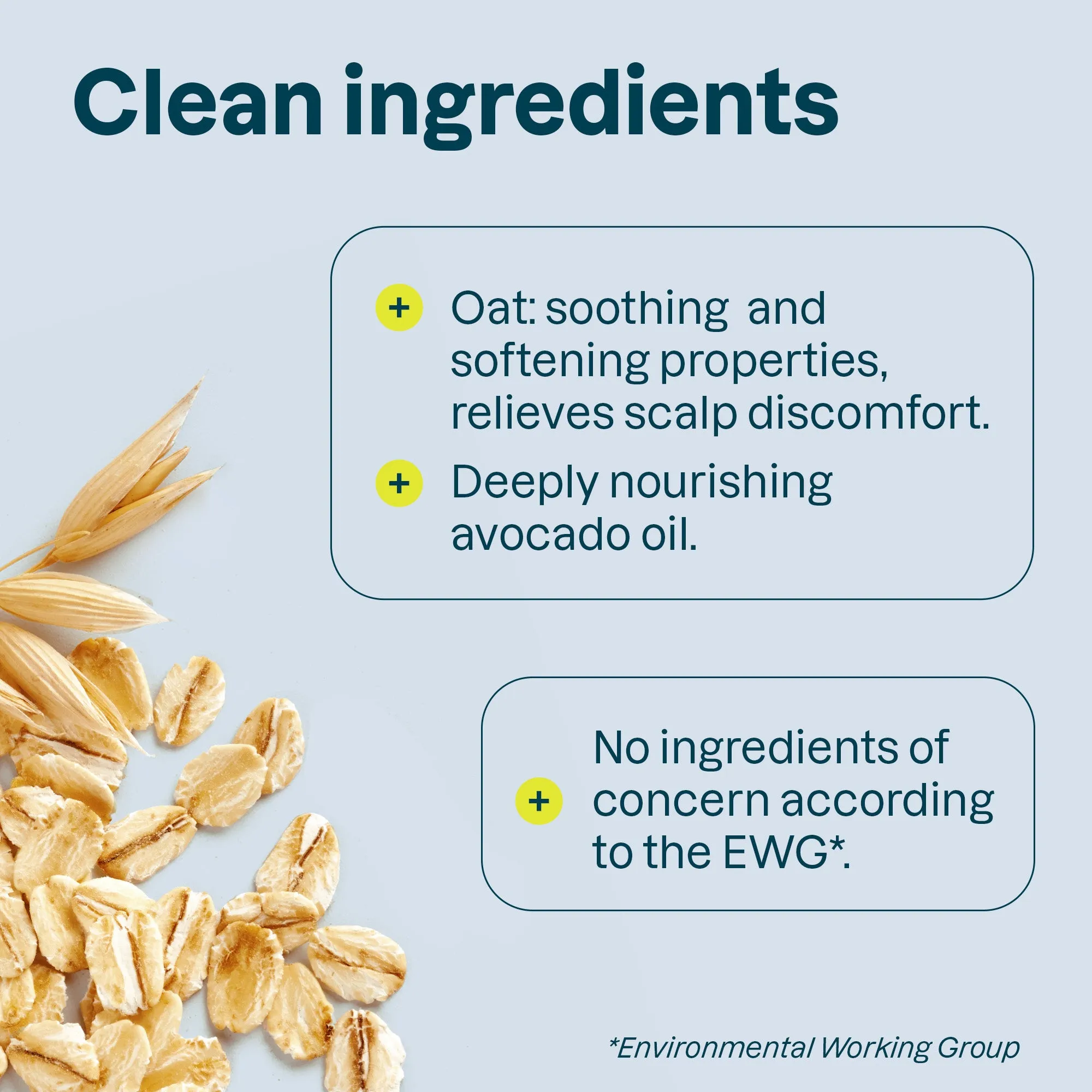 Clean ingredients

+ Oat: soothing and softening properties, relieves scalp discomfort.

+ Deeply nourishing avocado oil.

+ No ingredients of concern according to the EWG*.

*Environmental Working Group